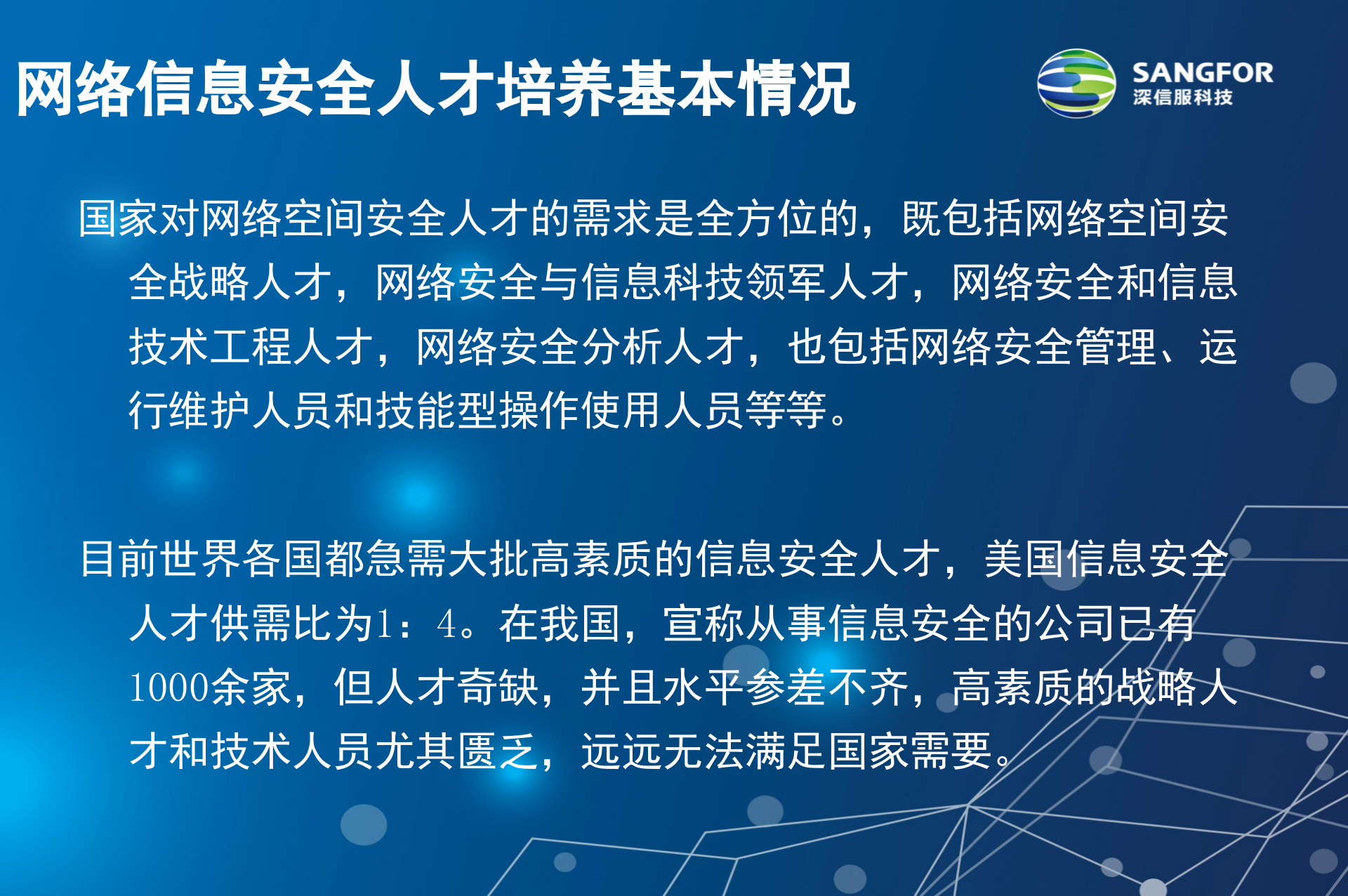 网络信息安全人才培养基本情况

SANGFOR
深信服科技

国家对网络空间安全人才的需求是全方位的，既包括网络空间安全战略人才，网络安全与信息科技领军人才，网络安全和信息技术工程人才，网络安全分析人才，也包括网络安全管理、运行维护人员和技能型操作使用人员等等。

目前世界各国都急需大批高素质的信息安全人才，美国信息安全人才供需比为1：4。在我国，宣称从事信息安全的公司已有1000余家，但人才奇缺，并且水平参差不齐，高素质的战略人才和技术人员尤其匮乏，远远无法满足国家需要。